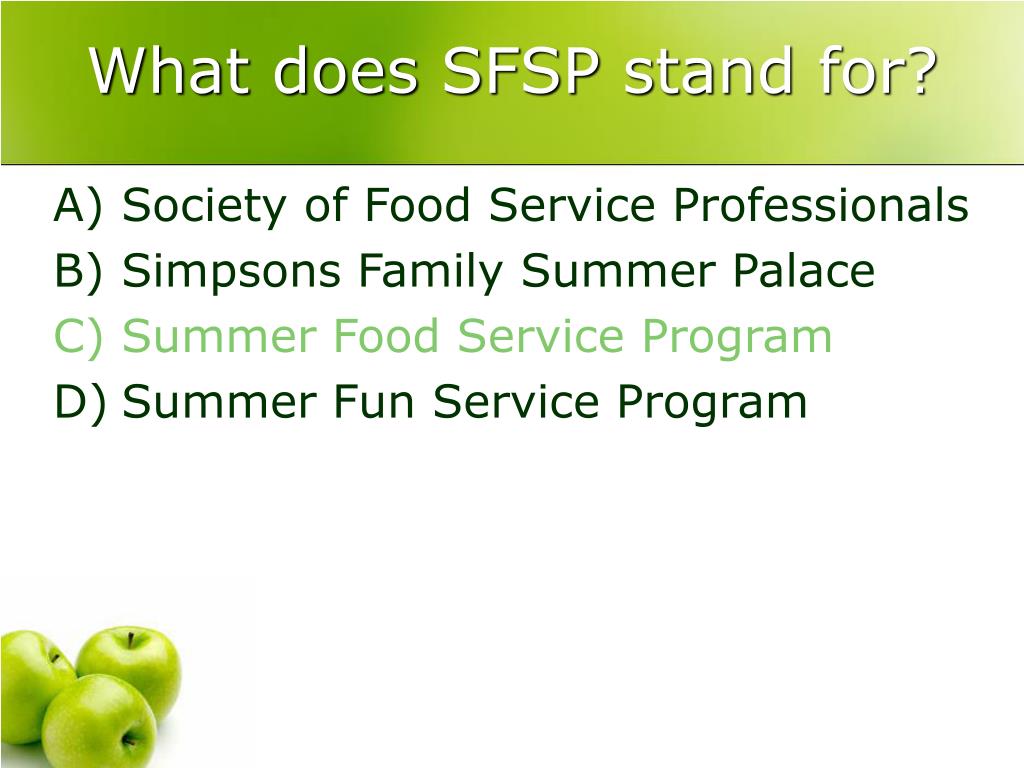 What does SFSP stand for?

A) Society of Food Service Professionals
B) Simpsons Family Summer Palace
C) Summer Food Service Program
D) Summer Fun Service Program